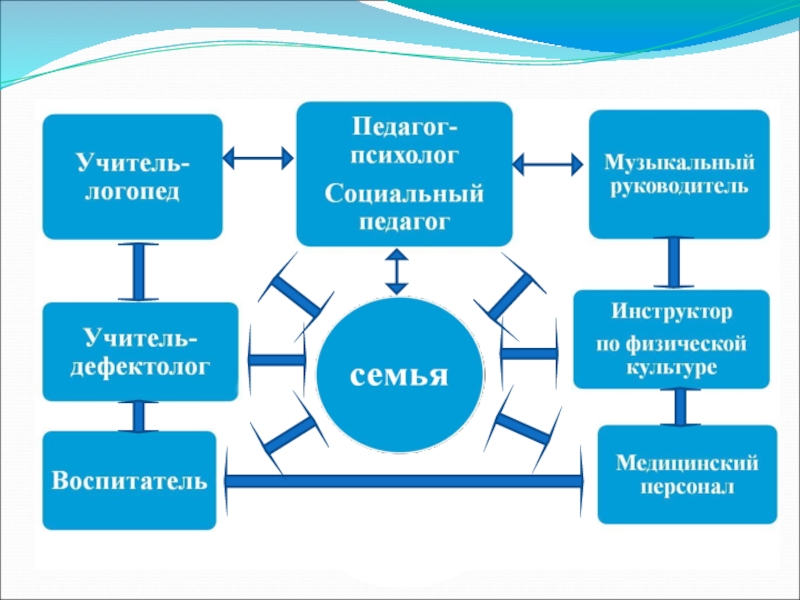 Учитель-логопед

Педагог-психолог
Социальный педагог

Музыкальный руководитель

Учитель-дефектолог

семья

Инструктор по физической культуре

Воспитатель

Медицинский персонал